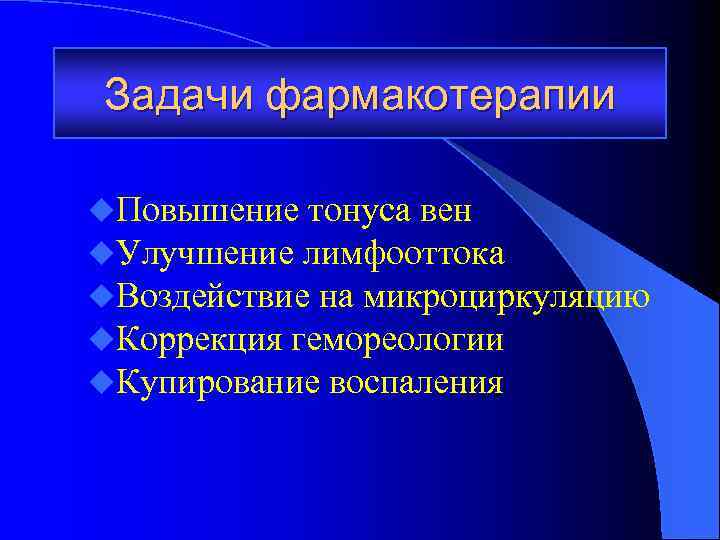 Задачи фармакотерапии

Повышение тонуса вен
Улучшение лимфооттока
Воздействие на микроциркуляцию
Коррекция гемореологии
Купирование воспаления